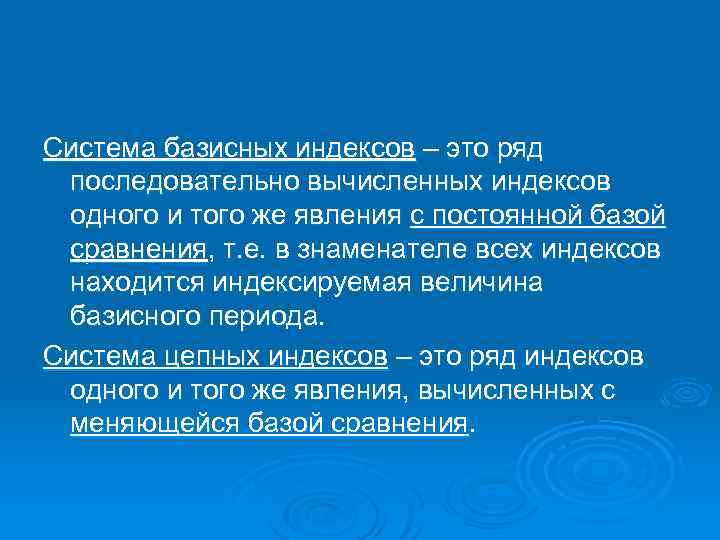 Система базисных индексов – это ряд последовательно вычисленных индексов одного и того же явления с постоянной базой сравнения, т.е. в знаменателе всех индексов находится индексируемая величина базисного периода.

Система цепных индексов – это ряд индексов одного и того же явления, вычисленных с меняющейся базой сравнения.